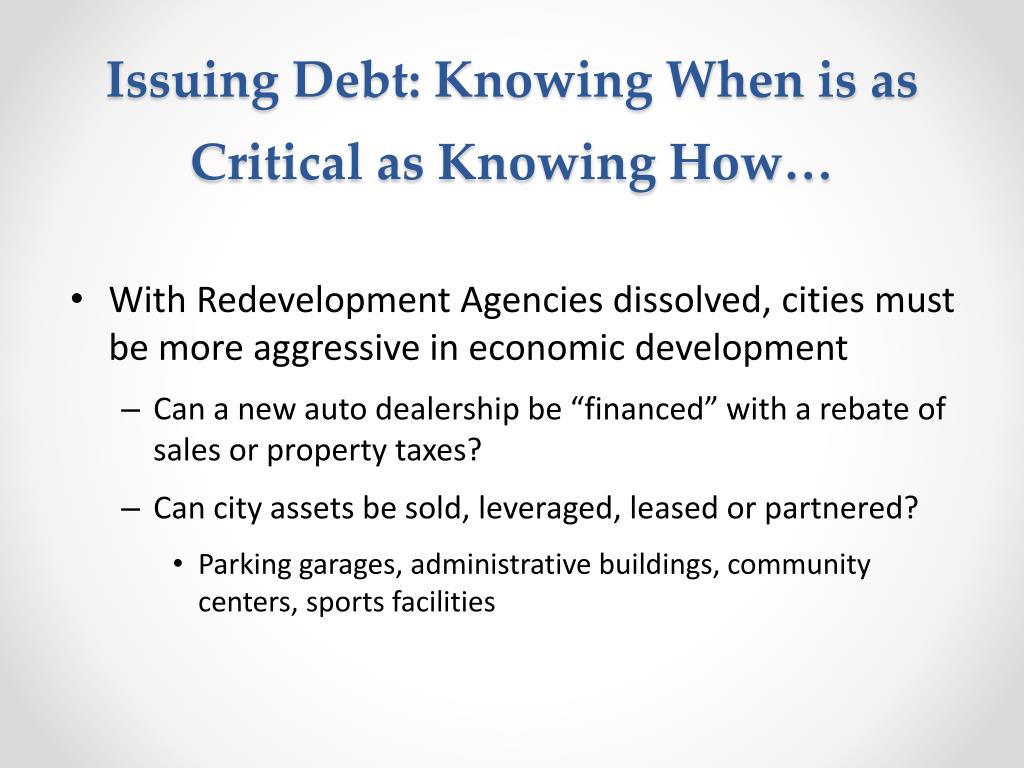 Issuing Debt: Knowing When is as Critical as Knowing How…

• With Redevelopment Agencies dissolved, cities must be more aggressive in economic development

– Can a new auto dealership be “financed” with a rebate of sales or property taxes?

– Can city assets be sold, leveraged, leased or partnered?

• Parking garages, administrative buildings, community centers, sports facilities